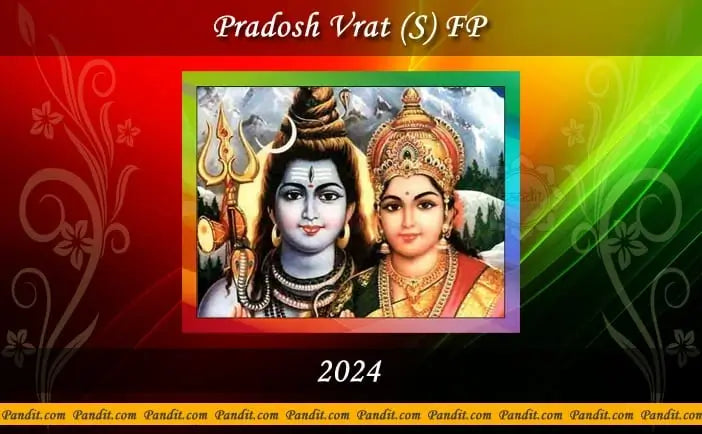 Pradosh Vrat (S) FP

2024

Pandit.com Pandit.com Pandit.com Pandit.com Pandit.com Pandit.com Pandit.com Pandit.com Pandit.com Pandit.com